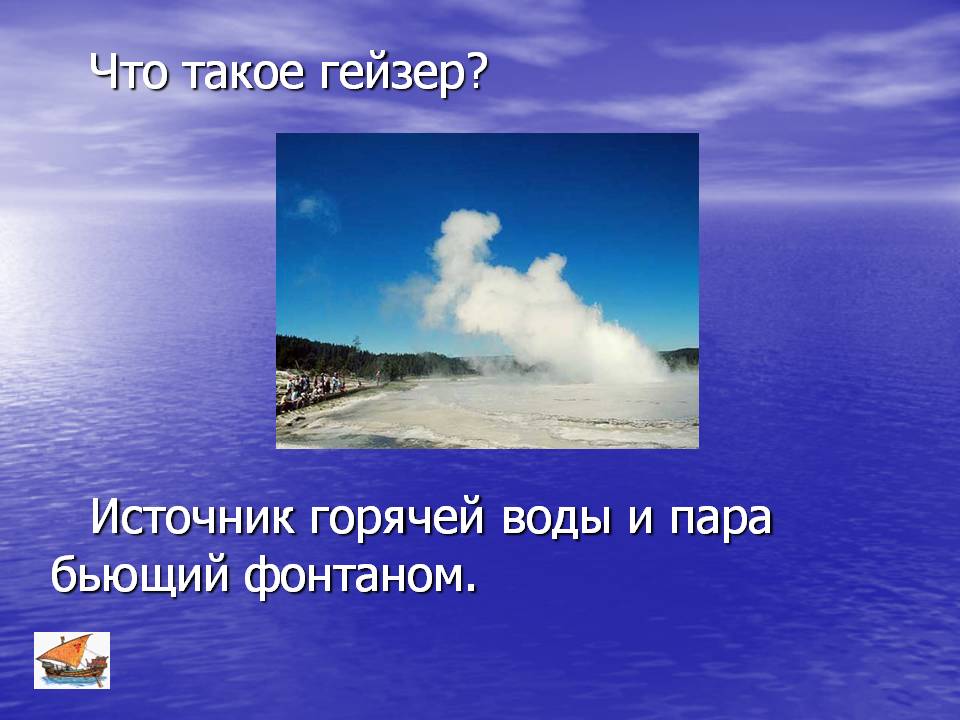 Что такое гейзер?

Источник горячей воды и пара бьющий фонтаном.